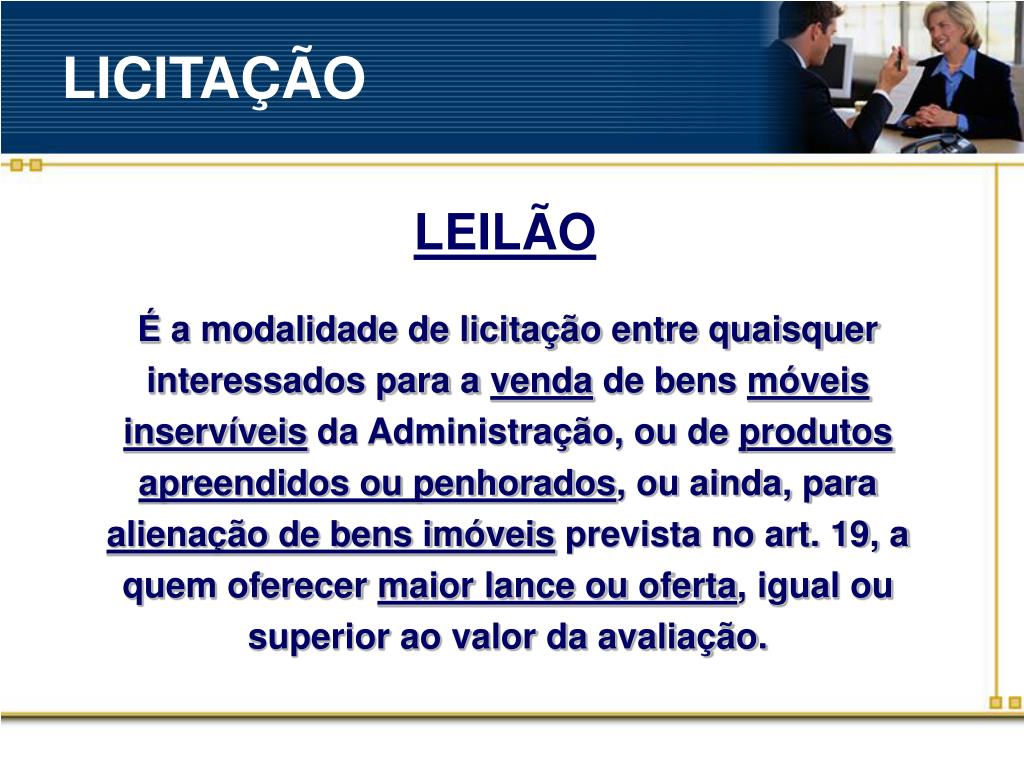 LICITAÇÃO

LEILÃO

É a modalidade de licitação entre quaisquer interessados para a venda de bens móveis inservíveis da Administração, ou de produtos apreendidos ou penhorados, ou ainda, para alienação de bens imóveis prevista no art. 19, a quem oferecer maior lance ou oferta, igual ou superior ao valor da avaliação.